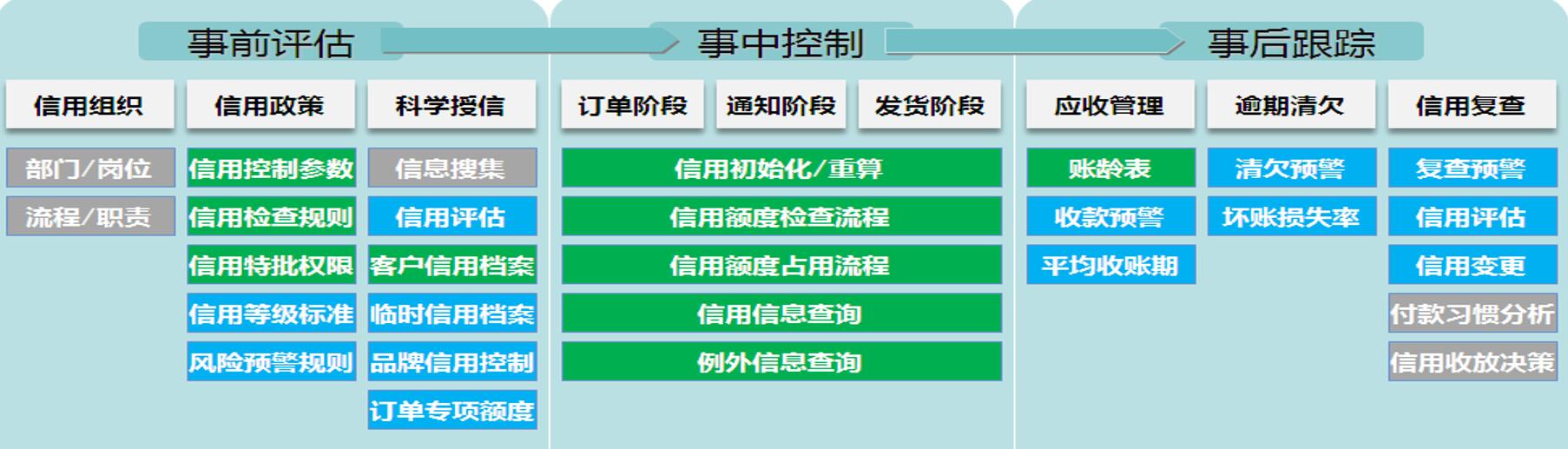 事前评估

信用组织
部门/岗位
流程/职责

信用政策
信用控制参数
信用检查规则
信用特批权限
信用等级标准
风险预警规则

科学授信
信息搜集
信用评估
客户信用档案
临时信用档案
品牌信用控制
订单专项额度

事中控制

订单阶段
通知阶段
发货阶段
信用初始化/重算
信用额度检查流程
信用额度占用流程
信用信息查询
例外信息查询

事后跟踪

应收管理
账龄表
收款预警
平均收账期

逾期清欠
清欠预警
坏账损失率

信用复查
复查预警
信用评估
信用变更
付款习惯分析
信用收放决策